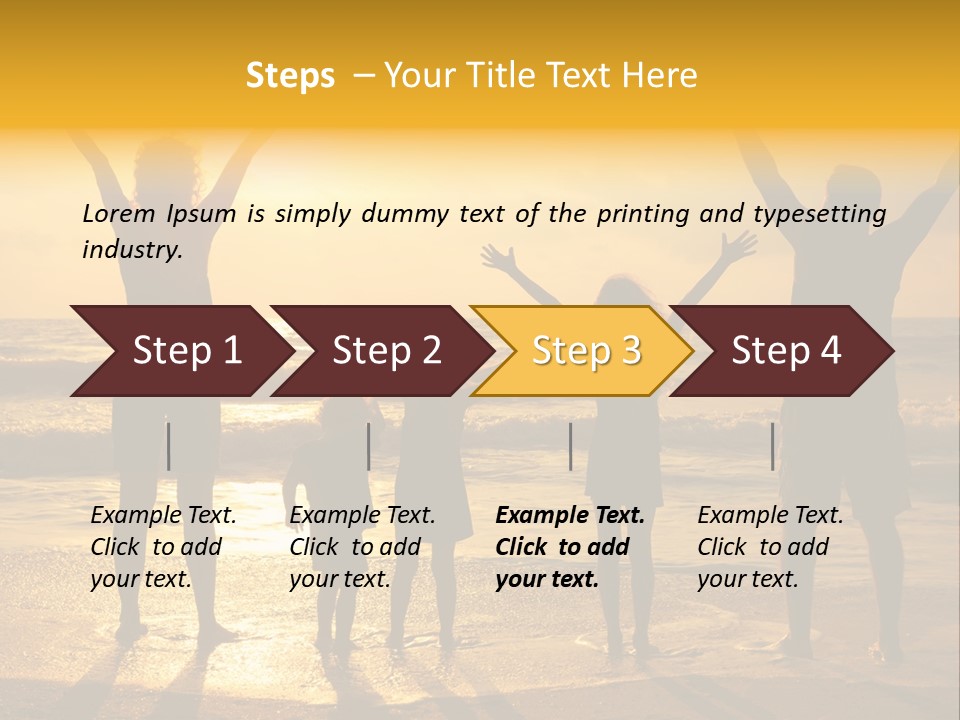 Steps – Your Title Text Here

Lorem Ipsum is simply dummy text of the printing and typesetting industry.

Step 1

Step 2

Step 3

Step 4

Example Text. Click to add your text.

Example Text. Click to add your text.

Example Text. Click to add your text.

Example Text. Click to add your text.